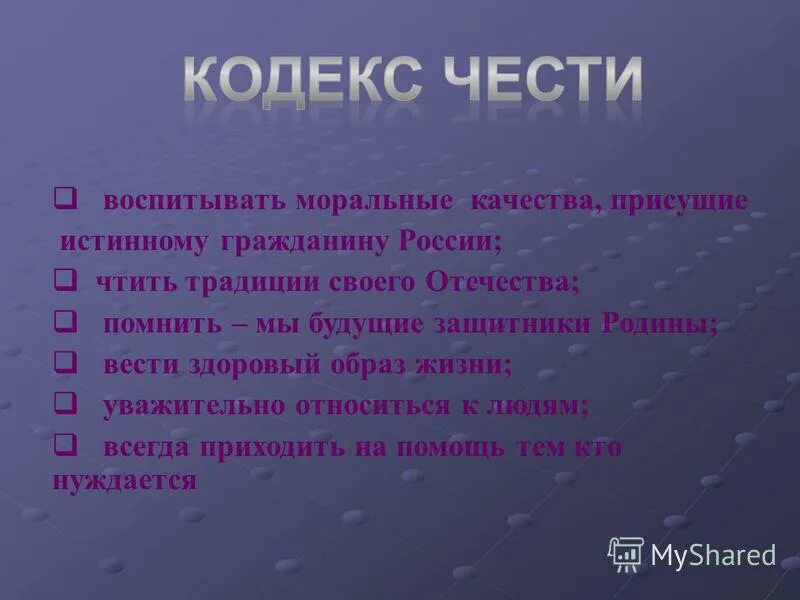 КОДЕКС ЧЕСТИ

❑ воспитывать моральные качества, присущие истинному гражданину России;

❑ чтить традиции своего Отечества;

❑ помнить – мы будущие защитники Родины;

❑ вести здоровый образ жизни;

❑ уважительно относиться к людям;

❑ всегда приходить на помощь тем кто нуждается

MyShared